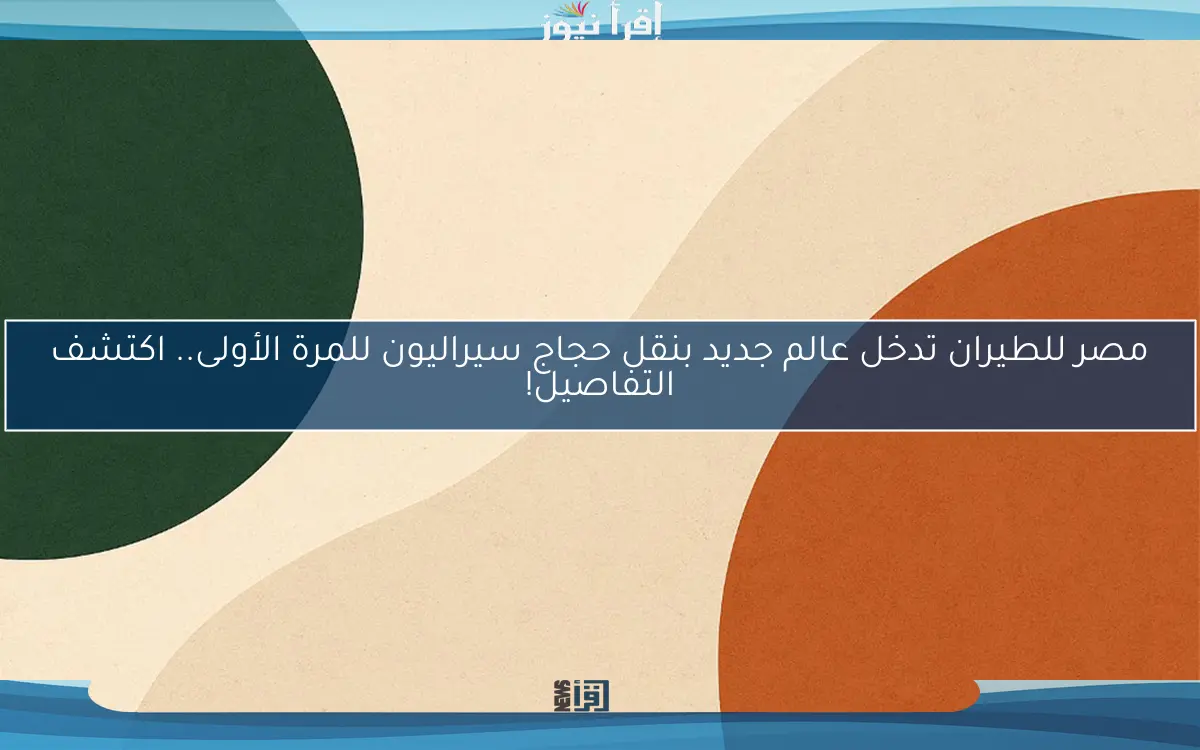 إقرأ نيوز

مصر للطيران تدخل عالم جديد بنقل حجاج سيراليون للمرة الأولى.. اكتشف التفاصيل!

اقرأ